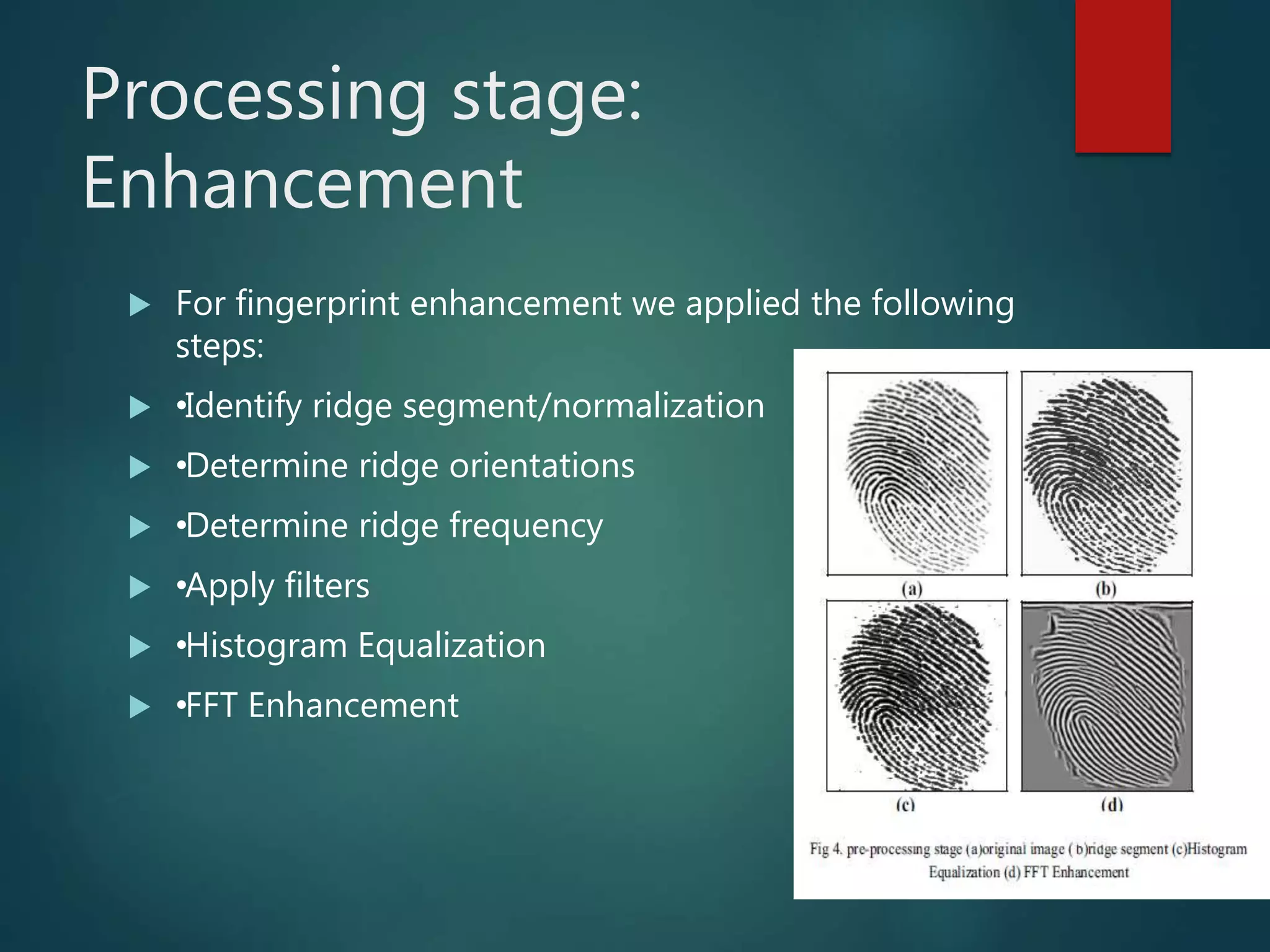 Processing stage: Enhancement

For fingerprint enhancement we applied the following steps:

•Identify ridge segment/normalization

•Determine ridge orientations

•Determine ridge frequency

•Apply filters

•Histogram Equalization

•FFT Enhancement

(a)

(b)

(c)

(d)

Fig 4. pre-processing stage (a)original image ( b)ridge segment (c)Histogram Equalization (d) FFT Enhancement